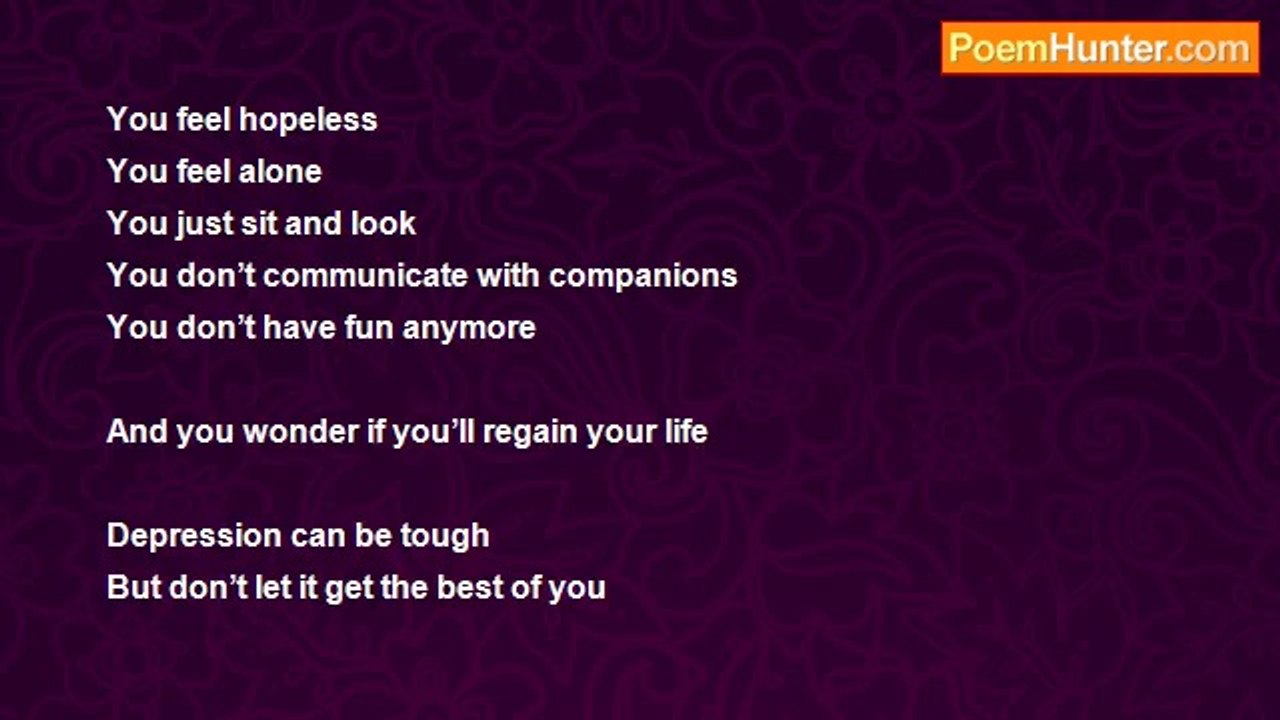 PoemHunter.com

You feel hopeless
You feel alone
You just sit and look
You don’t communicate with companions
You don’t have fun anymore

And you wonder if you’ll regain your life

Depression can be tough
But don’t let it get the best of you